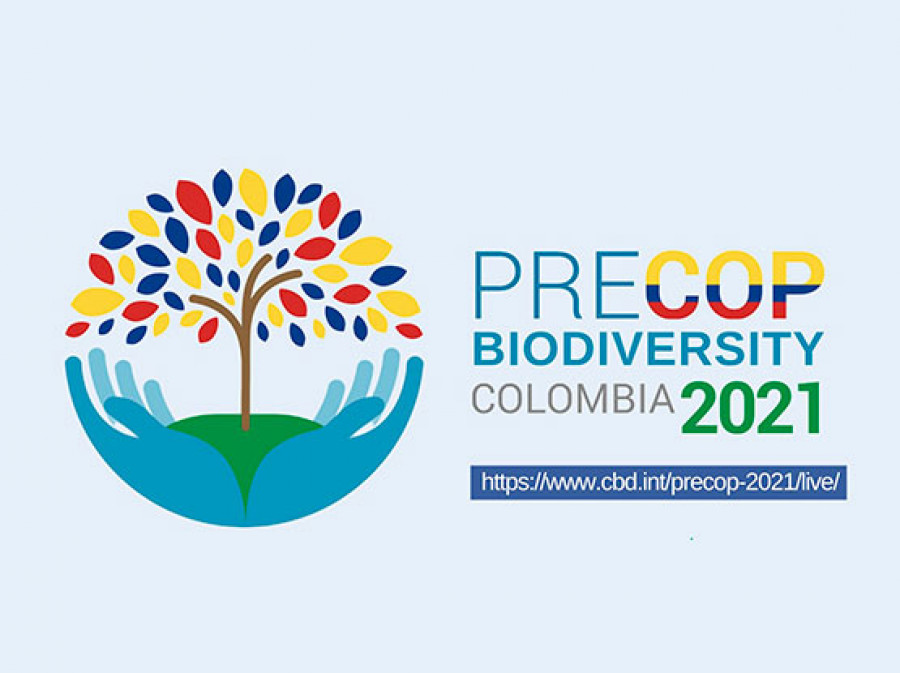 PRECOP
BIODIVERSITY
COLOMBIA 2021

https://www.cbd.int/precop-2021/live/